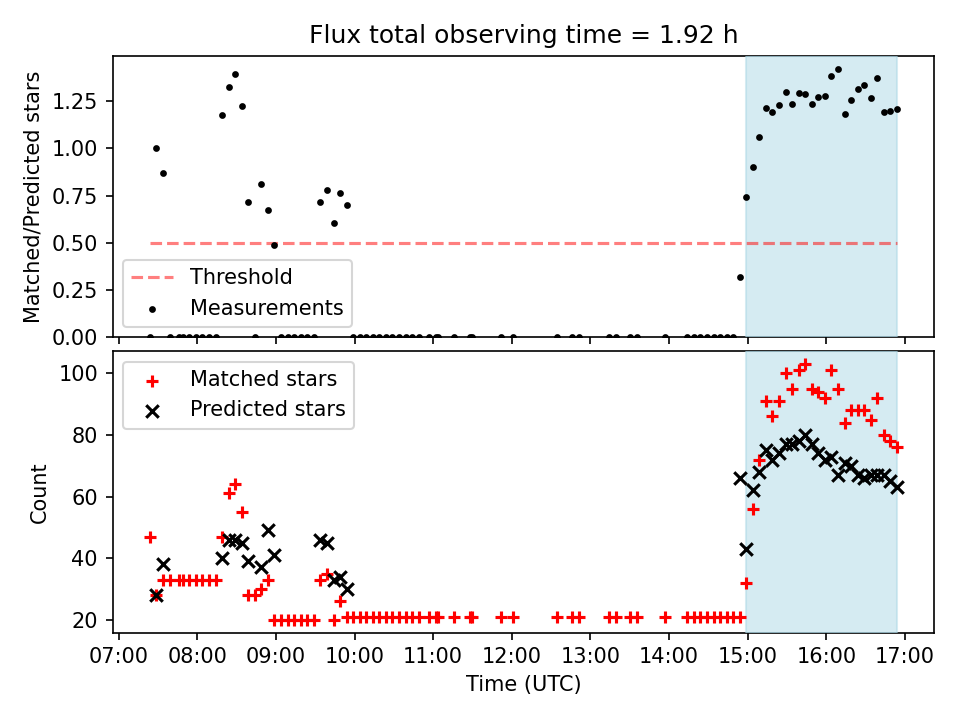 Flux total observing time = 1.92 h

Matched/Predicted stars

1.25
1.00
0.75
0.50
0.25
0.00

Threshold
Measurements

Count

100
80
60
40
20

Matched stars
Predicted stars

07:00 08:00 09:00 10:00 11:00 12:00 13:00 14:00 15:00 16:00 17:00

Time (UTC)